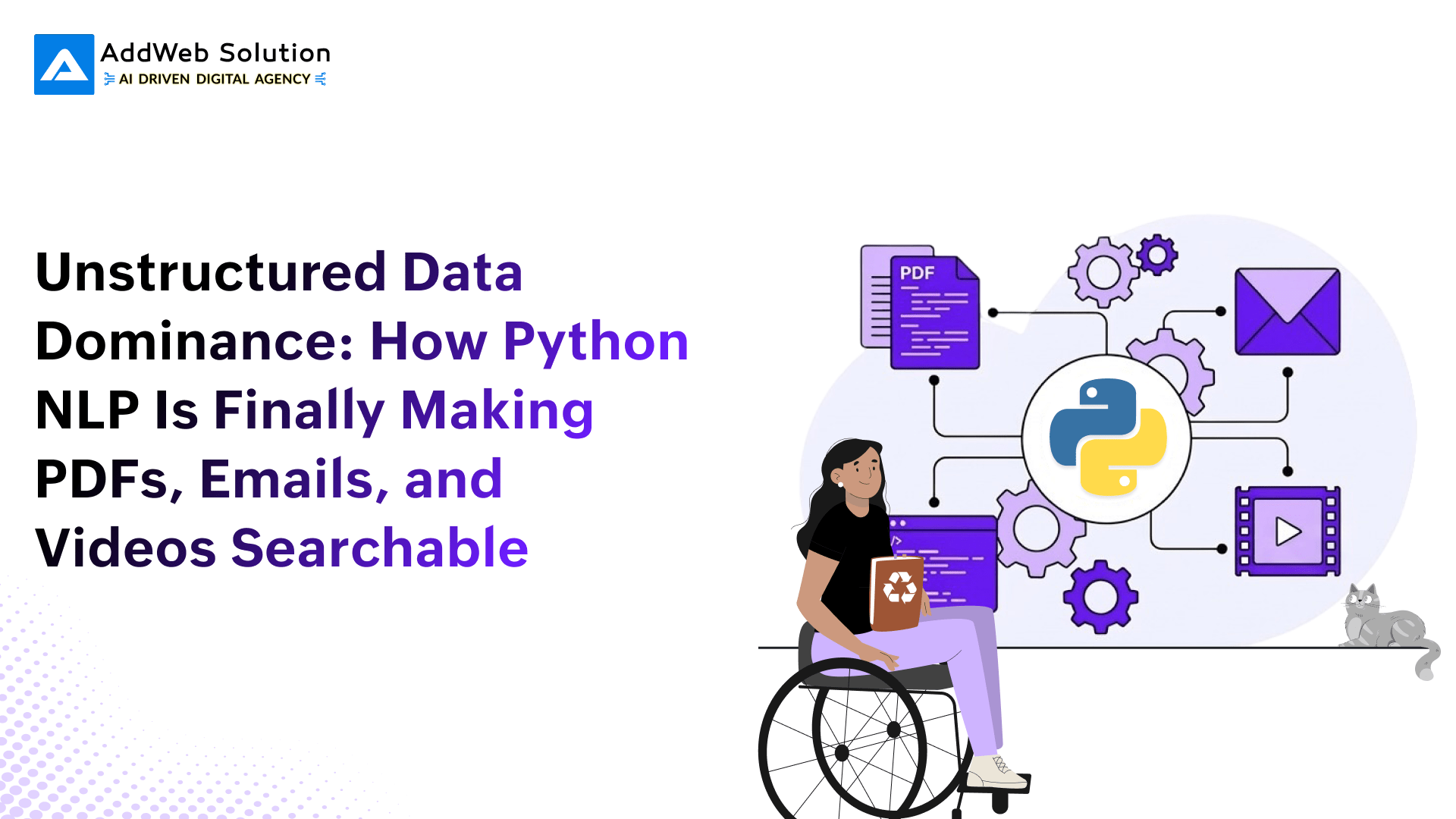 AddWeb Solution
AI DRIVEN DIGITAL AGENCY

Unstructured Data Dominance: How Python NLP Is Finally Making PDFs, Emails, and Videos Searchable

PDF